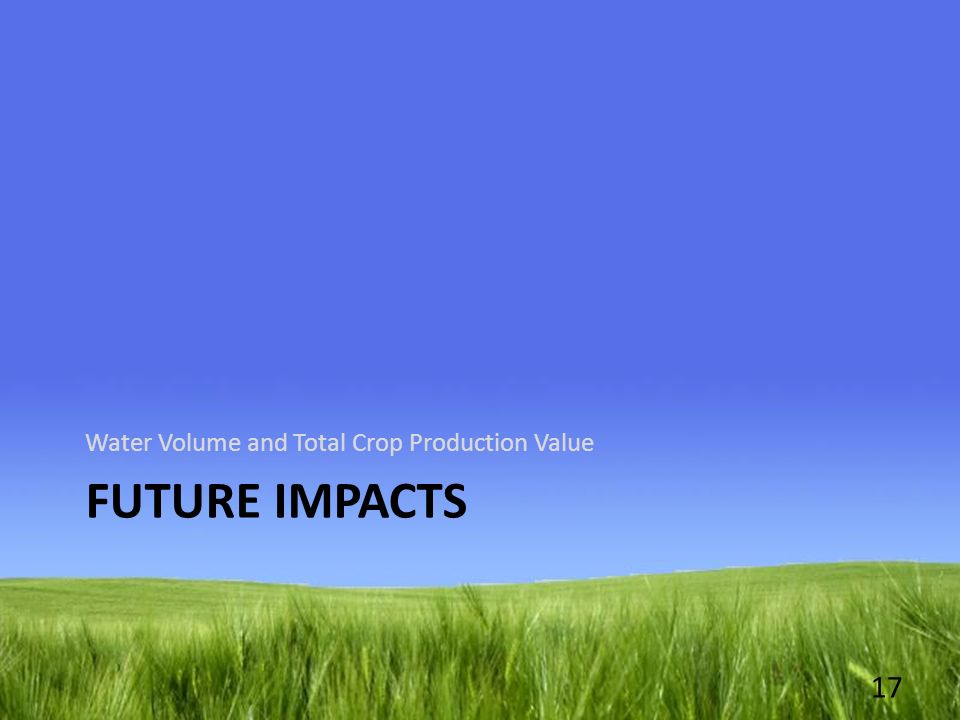 Water Volume and Total Crop Production Value

FUTURE IMPACTS

17